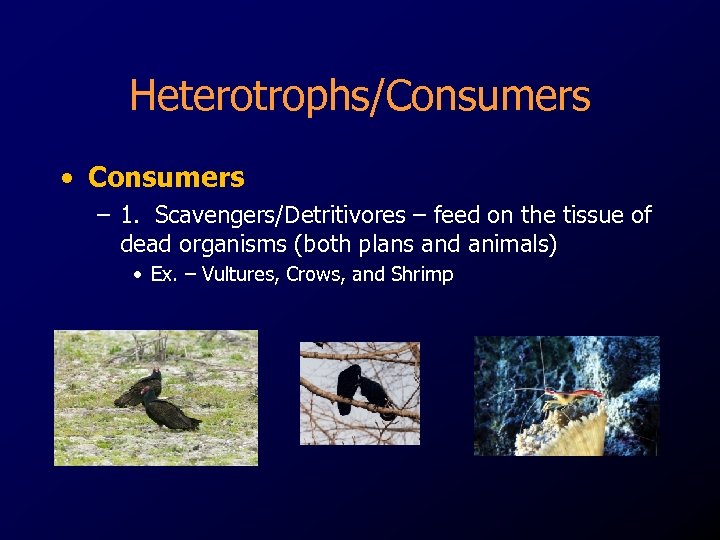 Heterotrophs/Consumers

• Consumers

– 1. Scavengers/Detritivores – feed on the tissue of dead organisms (both plans and animals)

• Ex. – Vultures, Crows, and Shrimp